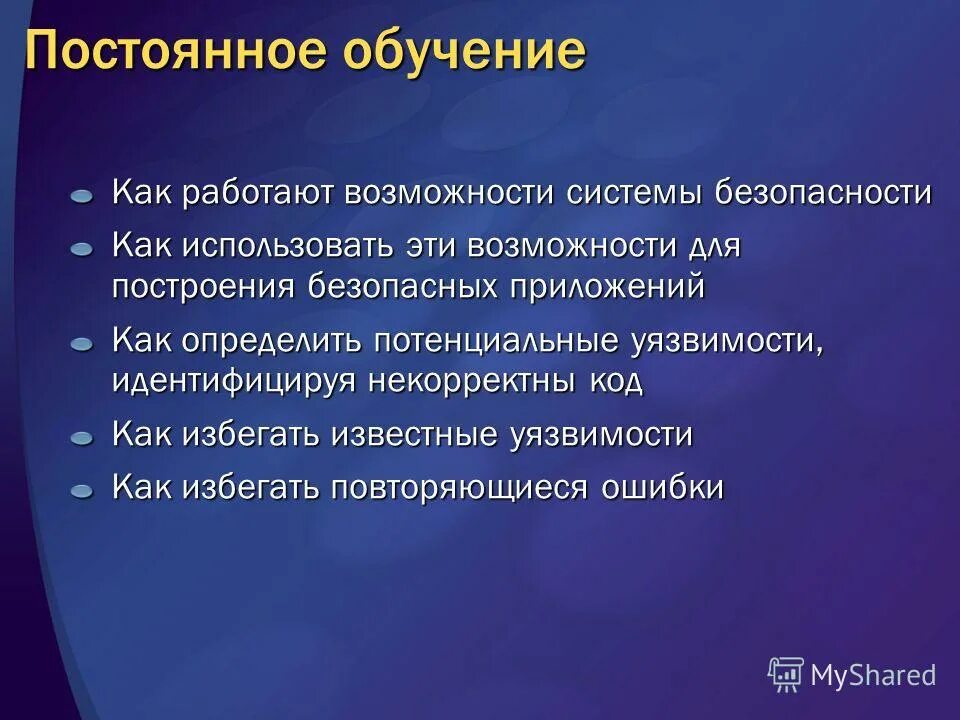 Постоянное обучение

Как работают возможности системы безопасности

Как использовать эти возможности для построения безопасных приложений

Как определить потенциальные уязвимости, идентифицируя некорректны код

Как избегать известные уязвимости

Как избегать повторяющиеся ошибки

MyShared